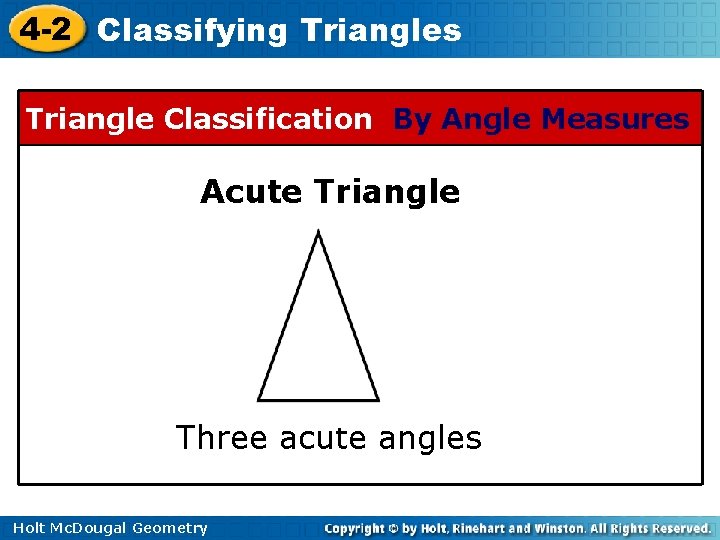 4-2 Classifying Triangles

Triangle Classification By Angle Measures

Acute Triangle

Three acute angles

Holt McDougal Geometry

Copyright © by Holt, Rinehart and Winston. All Rights Reserved.